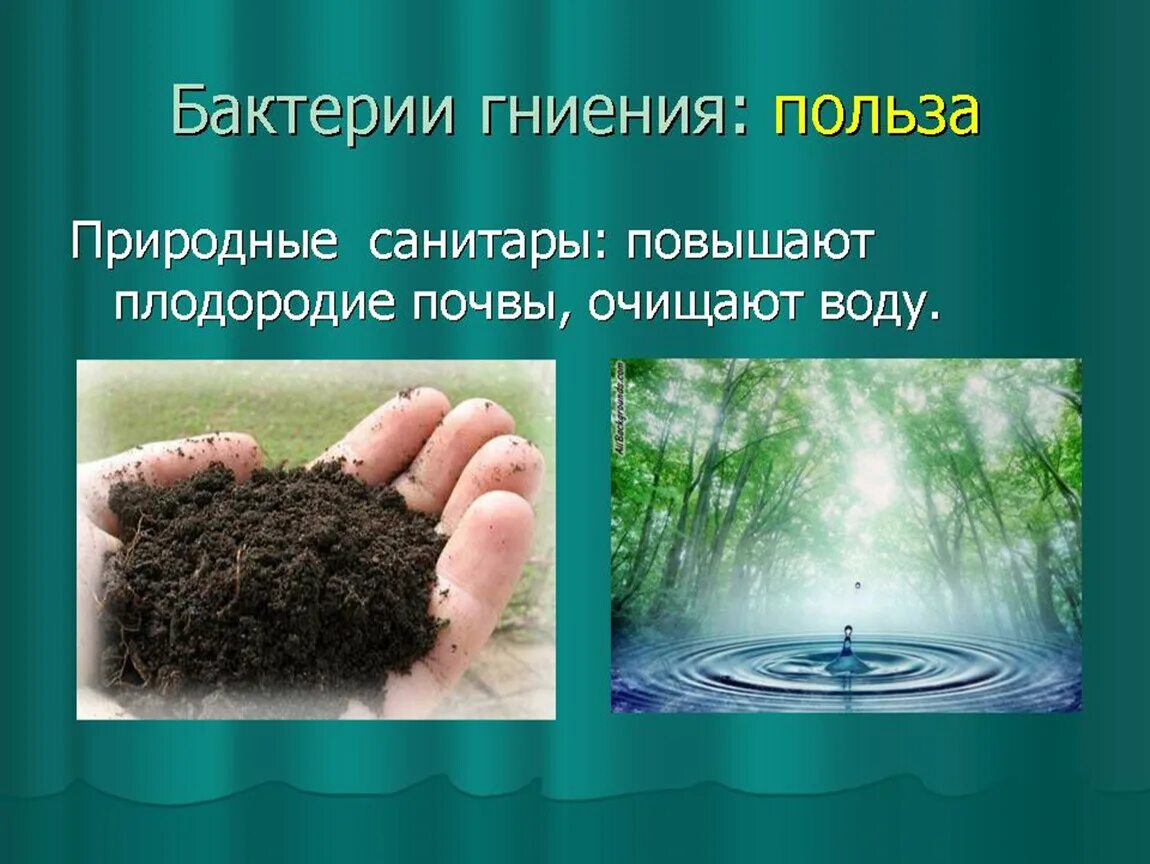 Бактерии гниения: польза

Природные санитары: повышают плодородие почвы, очищают воду.

AllBackgrounds.com